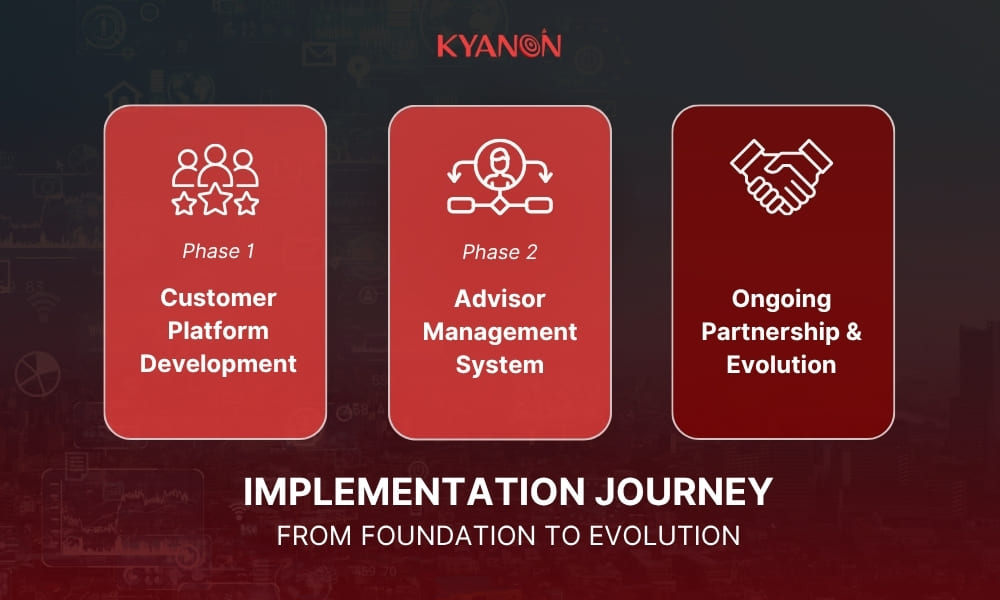 KYANON

Phase 1

Customer Platform Development

Phase 2

Advisor Management System

Ongoing Partnership & Evolution

IMPLEMENTATION JOURNEY

FROM FOUNDATION TO EVOLUTION